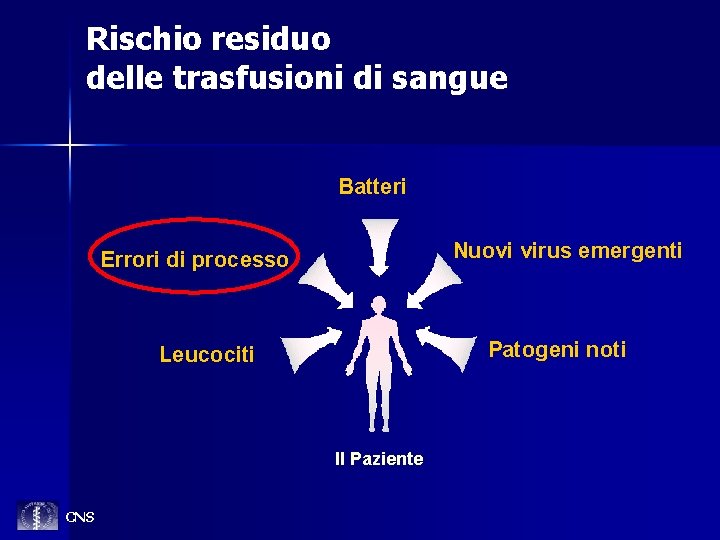 Rischio residuo
delle trasfusioni di sangue

Batteri

Errori di processo

Nuovi virus emergenti

Leucociti

Patogeni noti

Il Paziente

CNS